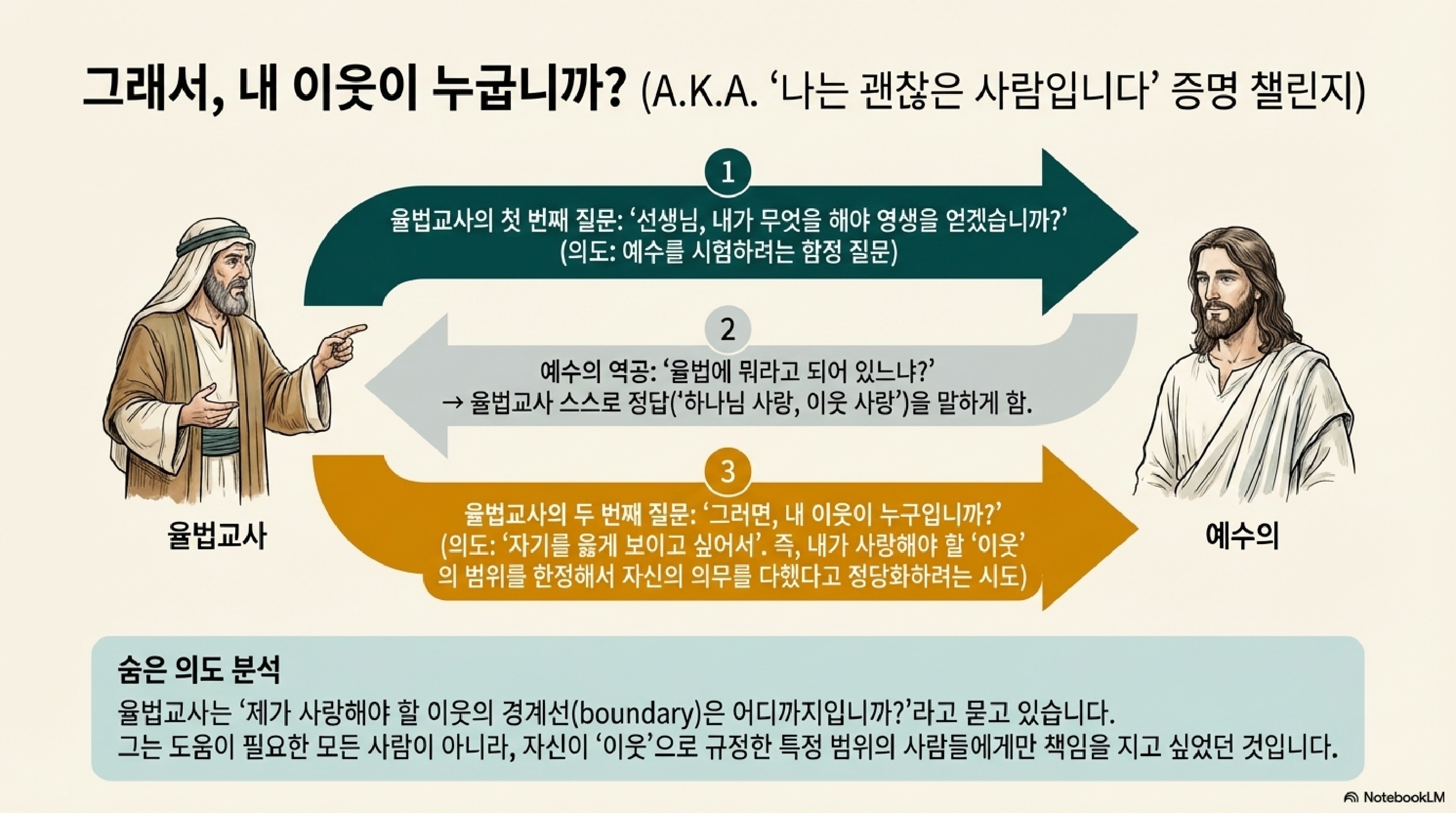 그래서, 내 이웃이 누굽니까? (A.K.A. '나는 괜찮은 사람입니다' 증명 챌린지)

1

율법교사의 첫 번째 질문: '선생님, 내가 무엇을 해야 영생을 얻겠습니까?' (의도: 예수를 시험하려는 함정 질문)

2

예수의 역공: '율법에 뭐라고 되어 있느냐?' → 율법교사 스스로 정답('하나님 사랑, 이웃 사랑')을 말하게 함.

3

율법교사의 두 번째 질문: '그러면, 내 이웃이 누구입니까?' (의도: '자기를 옳게 보이고 싶어서'. 즉, 내가 사랑해야 할 '이웃'의 범위를 한정해서 자신의 의무를 다했다고 정당화하려는 시도)

율법교사

예수의

숨은 의도 분석

율법교사는 '제가 사랑해야 할 이웃의 경계선(boundary)은 어디까지입니까?'라고 묻고 있습니다. 그는 도움이 필요한 모든 사람이 아니라, 자신이 '이웃'으로 규정한 특정 범위의 사람들에게만 책임을 지고 싶었던 것입니다.

NotebookLM